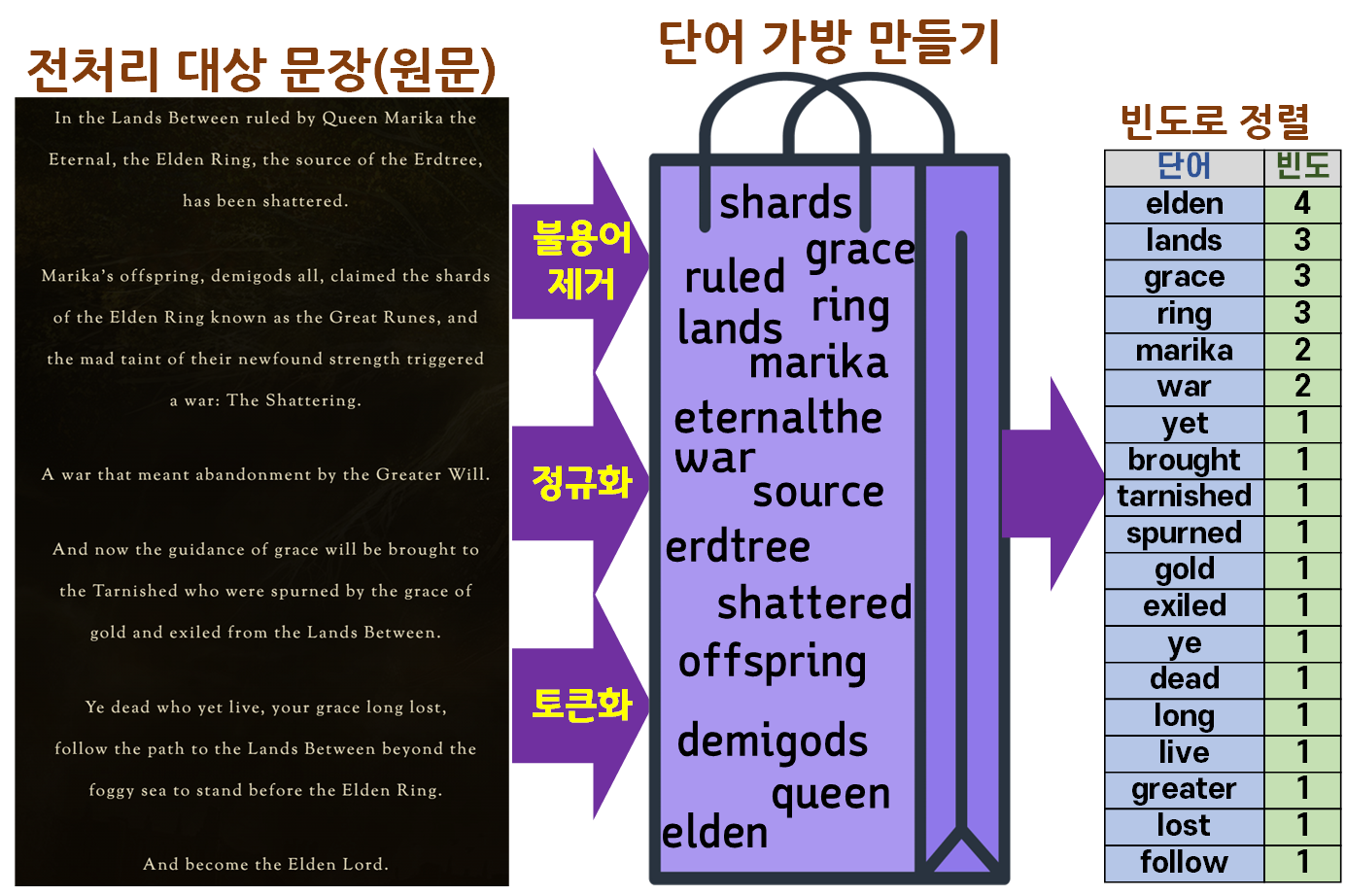 전처리 대상 문장(원문)

In the Lands Between ruled by Queen Marika the Eternal, the Elden Ring, the source of the Erdtree, has been shattered.

Marika's offspring, demigods all, claimed the shards of the Elden Ring known as the Great Runes, and the mad taint of their newfound strength triggered a war: The Shattering.

A war that meant abandonment by the Greater Will.

And now the guidance of grace will be brought to the Tarnished who were spurned by the grace of gold and exiled from the Lands Between.

Ye dead who yet live, your grace long lost, follow the path to the Lands Between beyond the foggy sea to stand before the Elden Ring.

And become the Elden Lord.

불용어 제거

정규화

토큰화

단어 가방 만들기

shards
grace
ruled
ring
lands
marika
eternalthe
war
source
erdtree
shattered
offspring
demigods
queen
elden

빈도로 정렬

| 단어 | 빈도 |
|---|---|
| elden | 4 |
| lands | 3 |
| grace | 3 |
| ring | 3 |
| marika | 2 |
| war | 2 |
| yet | 1 |
| brought | 1 |
| tarnished | 1 |
| spurned | 1 |
| gold | 1 |
| exiled | 1 |
| ye | 1 |
| dead | 1 |
| long | 1 |
| live | 1 |
| greater | 1 |
| lost | 1 |
| follow | 1 |